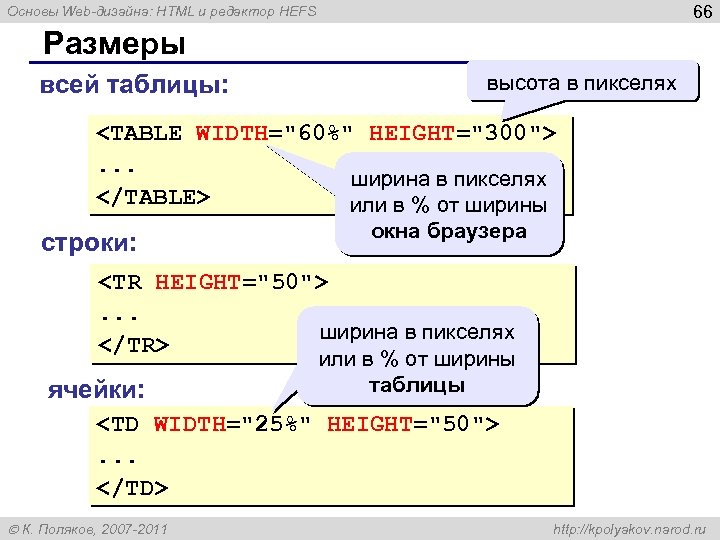 Основы Web-дизайна: HTML и редактор HEFS

66

Размеры

всей таблицы:

высота в пикселях

<TABLE WIDTH="60%" HEIGHT="300">
...
</TABLE>

ширина в пикселях или в % от ширины окна браузера

строки:

<TR HEIGHT="50">
...
</TR>

ширина в пикселях или в % от ширины таблицы

ячейки:

<TD WIDTH="25%" HEIGHT="50">
...
</TD>

© К. Поляков, 2007-2011

http://kpolyakov.narod.ru